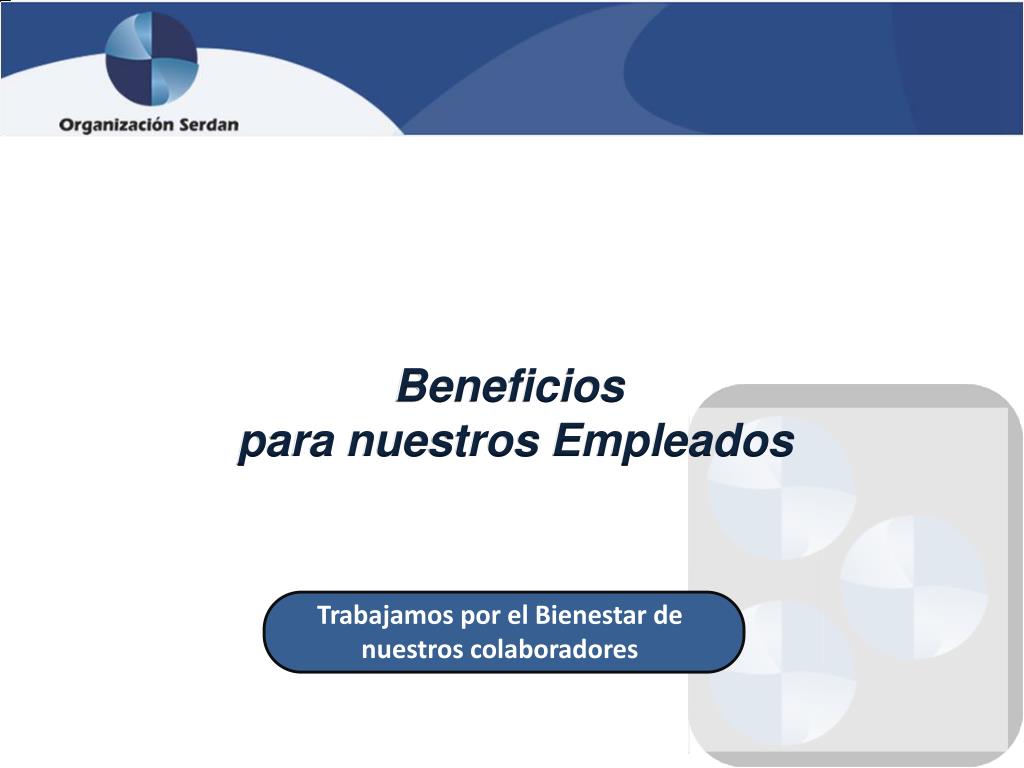 Organización Serdan

Beneficios
para nuestros Empleados

Trabajamos por el Bienestar de nuestros colaboradores